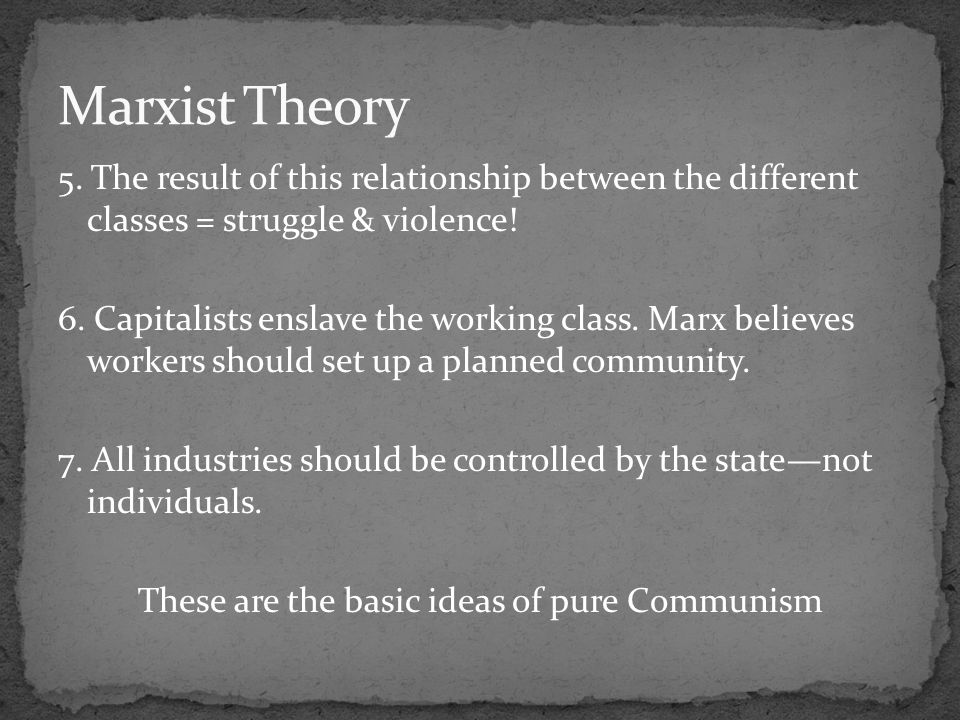 Marxist Theory

5. The result of this relationship between the different classes = struggle & violence!

6. Capitalists enslave the working class. Marx believes workers should set up a planned community.

7. All industries should be controlled by the state—not individuals.

These are the basic ideas of pure Communism